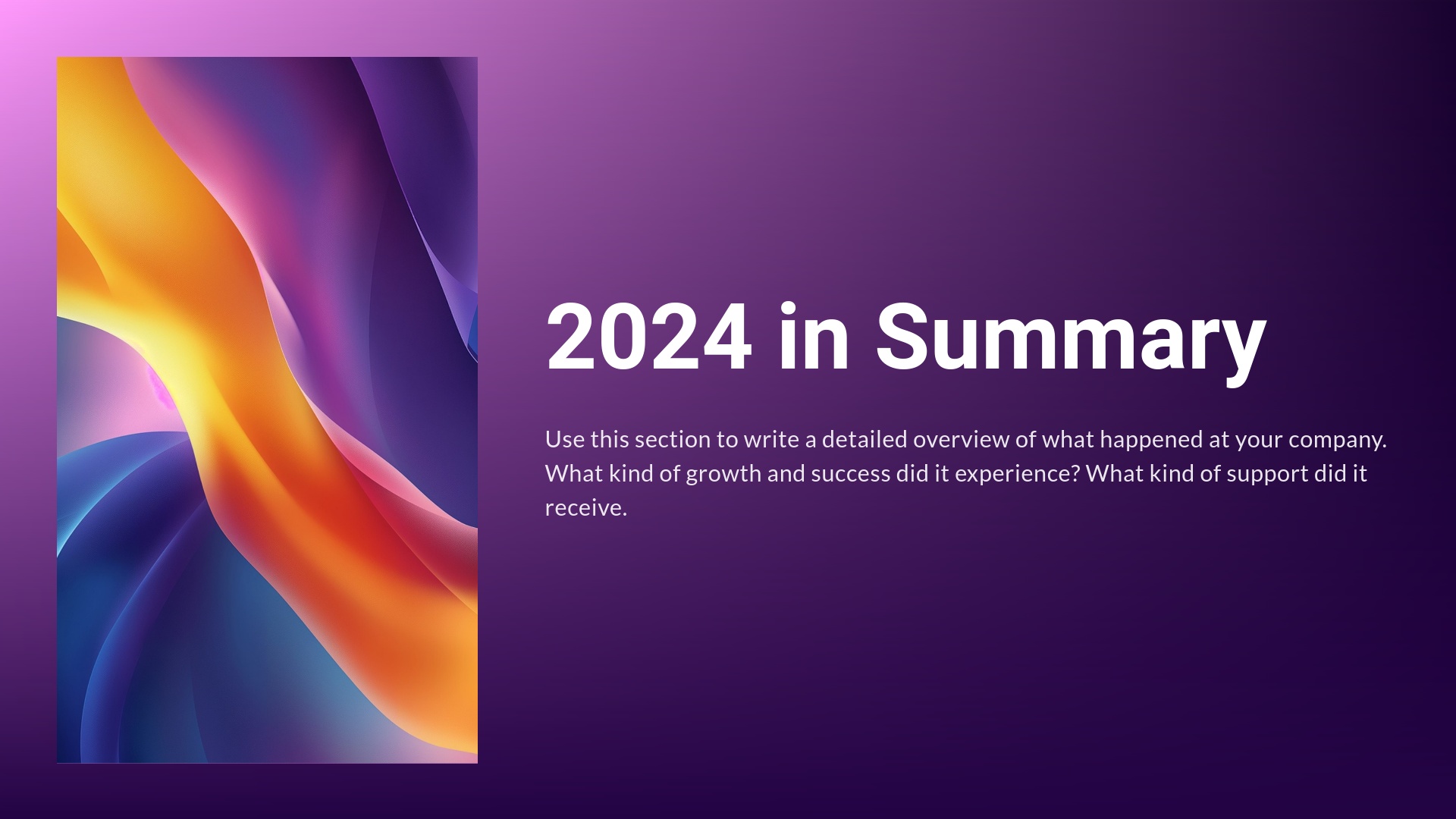 2024 in Summary

Use this section to write a detailed overview of what happened at your company. What kind of growth and success did it experience? What kind of support did it receive.